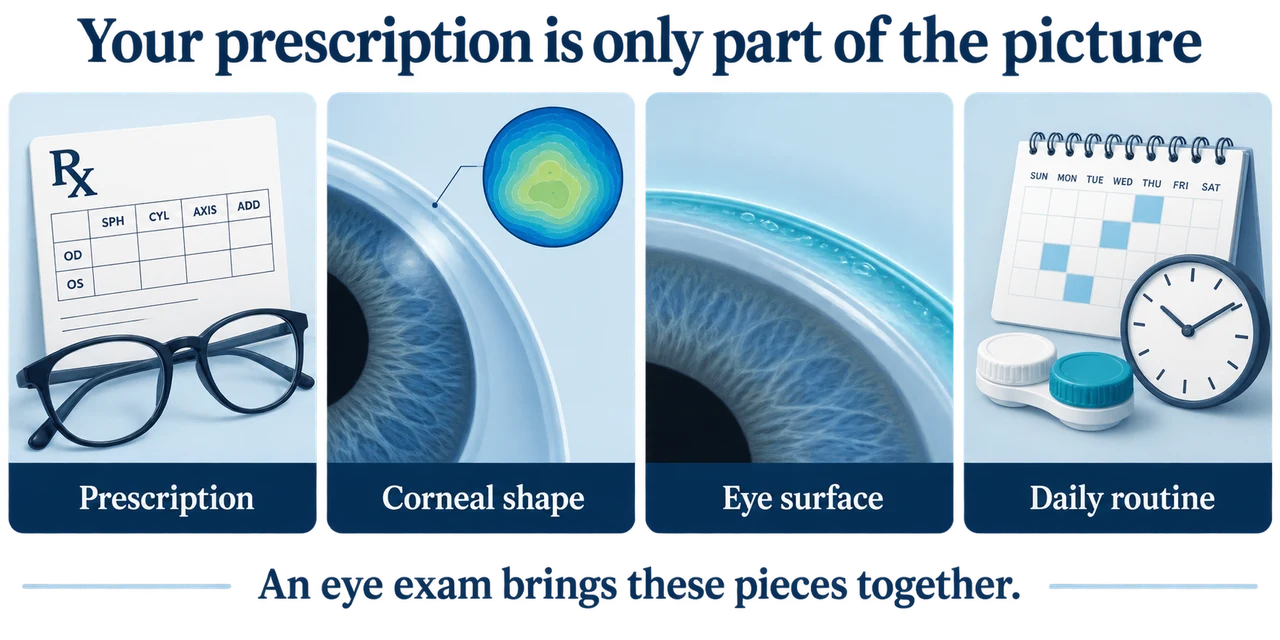 Your prescription is only part of the picture

Rx

| | SPH | CYL | AXIS | ADD |
|---|---|---|---|---|
| OD | | | | |
| OS | | | | |

Prescription

Corneal shape

Eye surface

SUN MON TUE WED THU FRI SAT

Daily routine

An eye exam brings these pieces together.